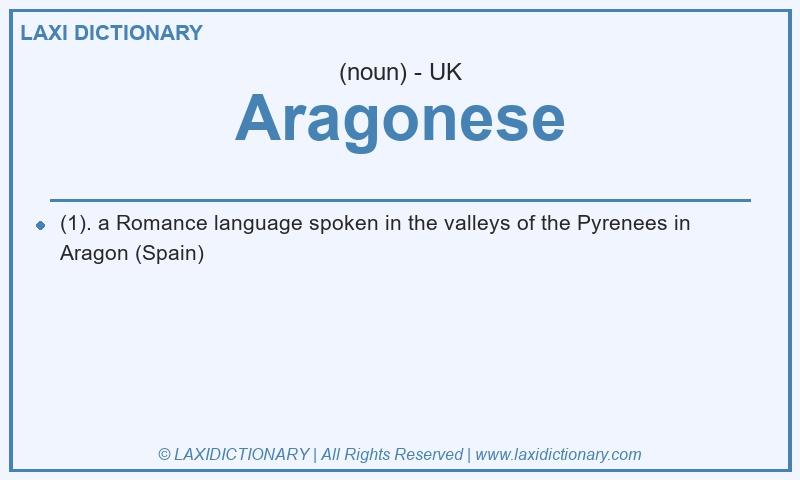 LAXI DICTIONARY

(noun) - UK

Aragonese

(1). a Romance language spoken in the valleys of the Pyrenees in Aragon (Spain)

© LAXIDICTIONARY | All Rights Reserved | www.laxidictionary.com